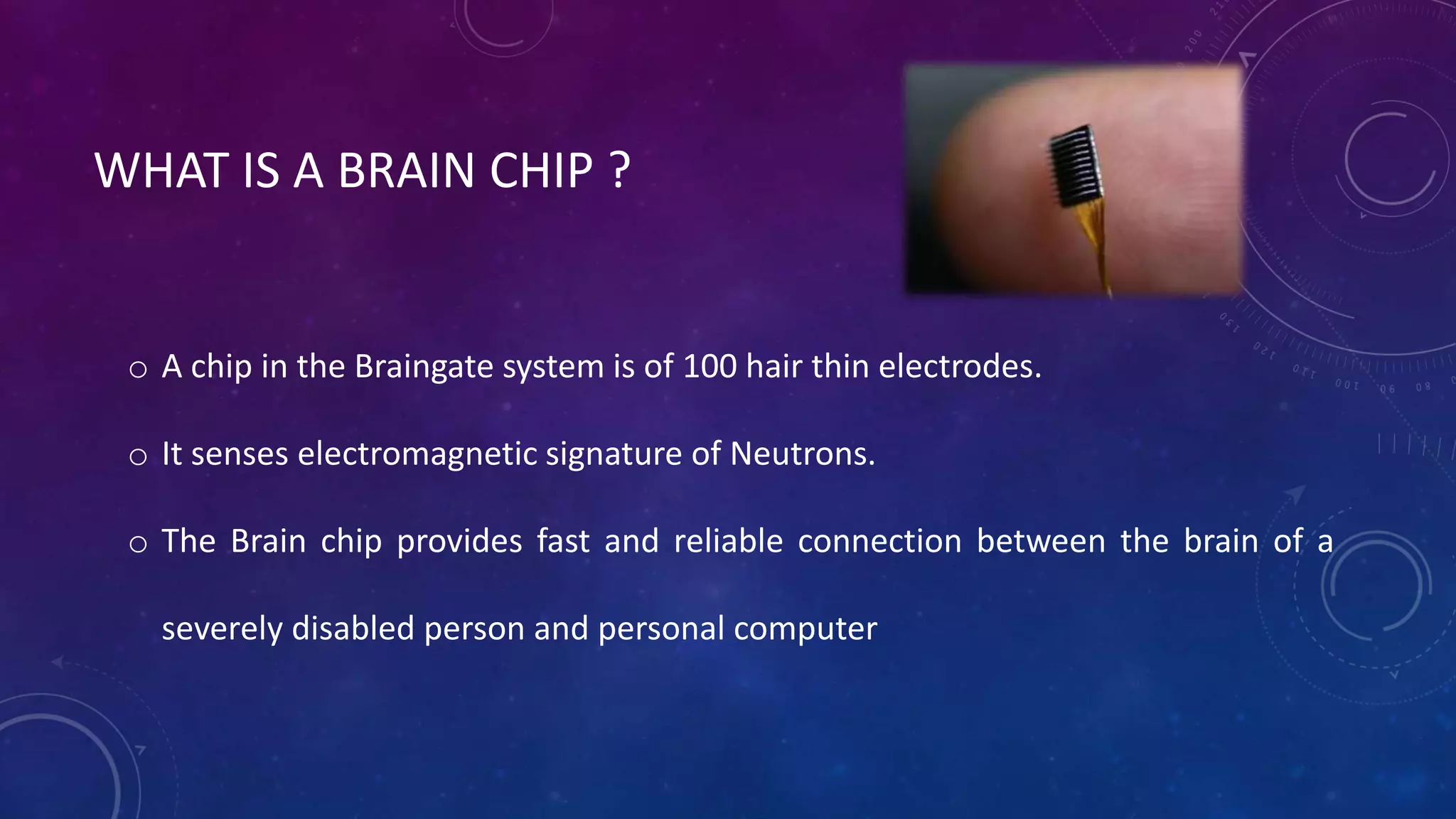 WHAT IS A BRAIN CHIP ?

○ A chip in the Braingate system is of 100 hair thin electrodes.

○ It senses electromagnetic signature of Neutrons.

○ The Brain chip provides fast and reliable connection between the brain of a severely disabled person and personal computer